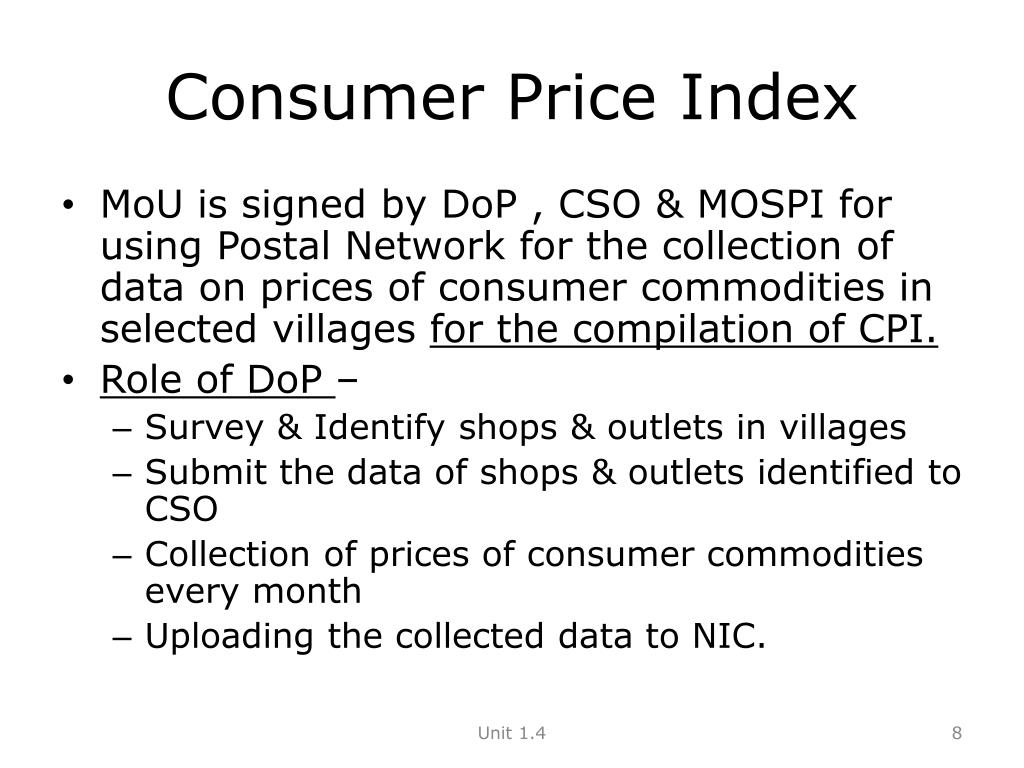 Consumer Price Index

• MoU is signed by DoP , CSO & MOSPI for using Postal Network for the collection of data on prices of consumer commodities in selected villages for the compilation of CPI.
• Role of DoP –
– Survey & Identify shops & outlets in villages
– Submit the data of shops & outlets identified to CSO
– Collection of prices of consumer commodities every month
– Uploading the collected data to NIC.

Unit 1.4

8